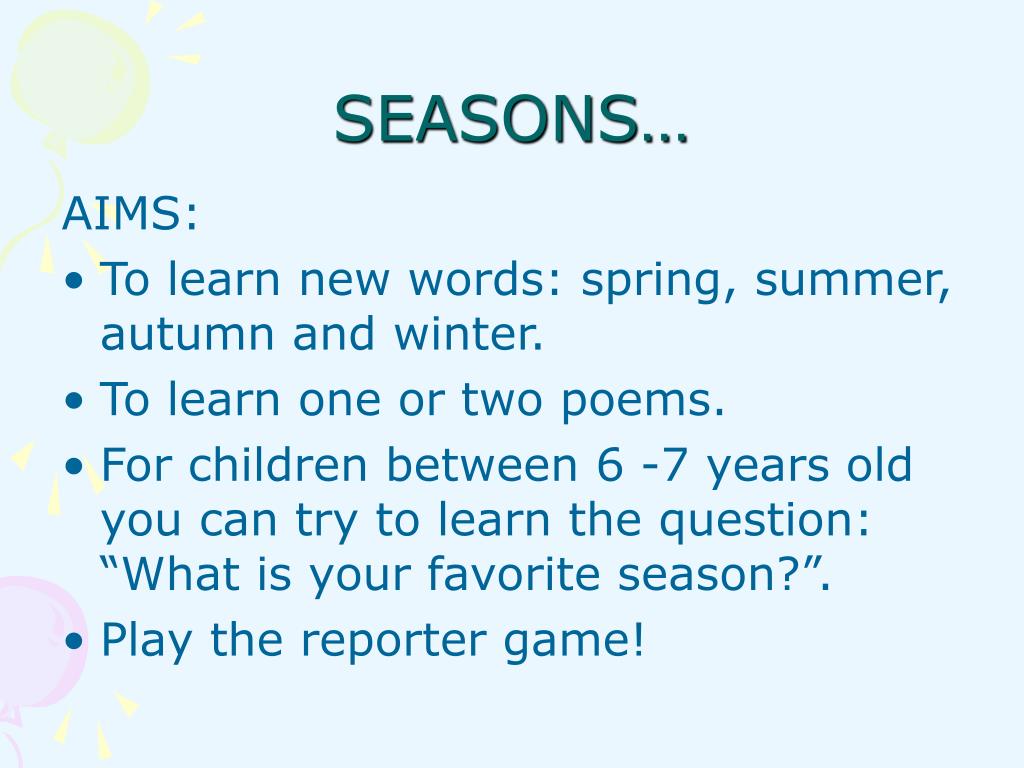 SEASONS…

AIMS:

• To learn new words: spring, summer, autumn and winter.
• To learn one or two poems.
• For children between 6 -7 years old you can try to learn the question: “What is your favorite season?”.
• Play the reporter game!